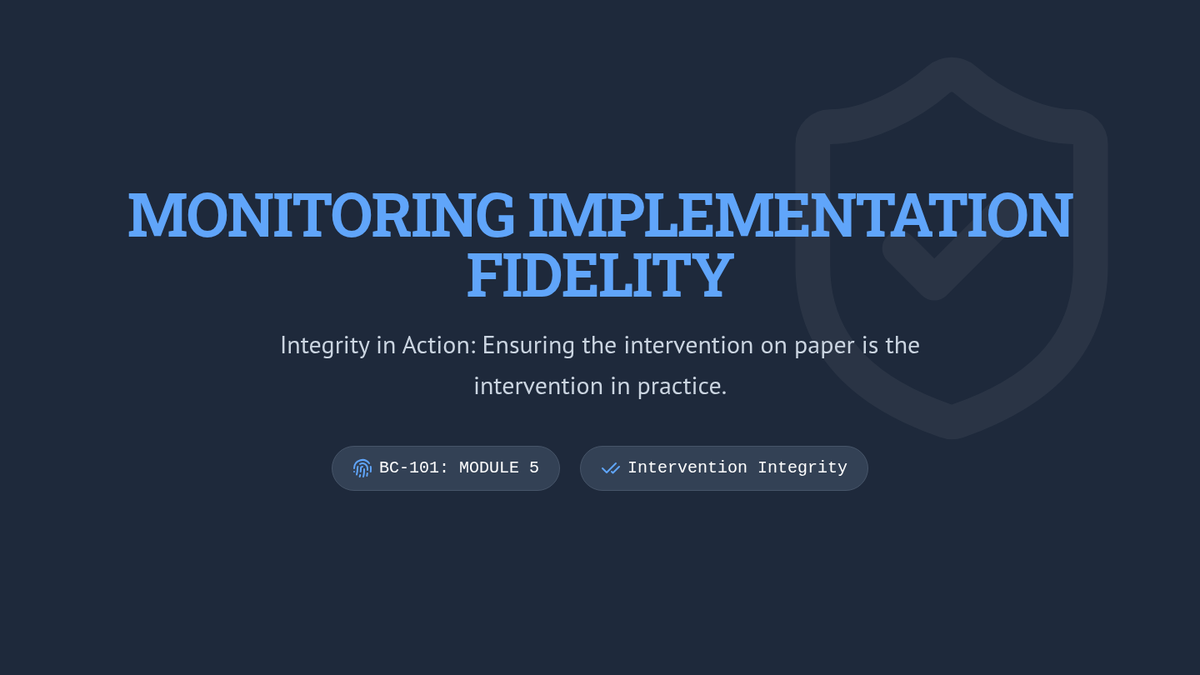 MONITORING IMPLEMENTATION FIDELITY

Integrity in Action: Ensuring the intervention on paper is the intervention in practice.

BC-101: MODULE 5

Intervention Integrity